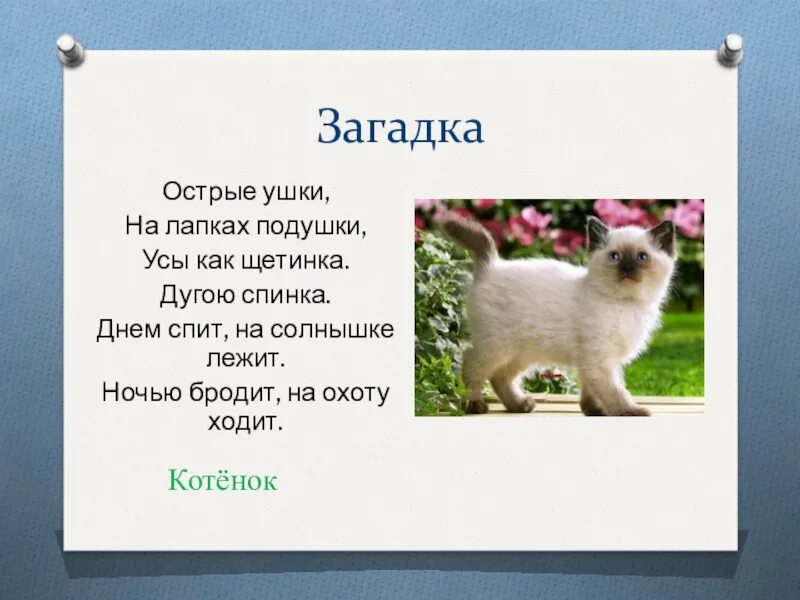 Загадка

Острые ушки,
На лапках подушки,
Усы как щетинка.
Дугою спинка.
Днем спит, на солнышке лежит.
Ночью бродит, на охоту ходит.

Котёнок